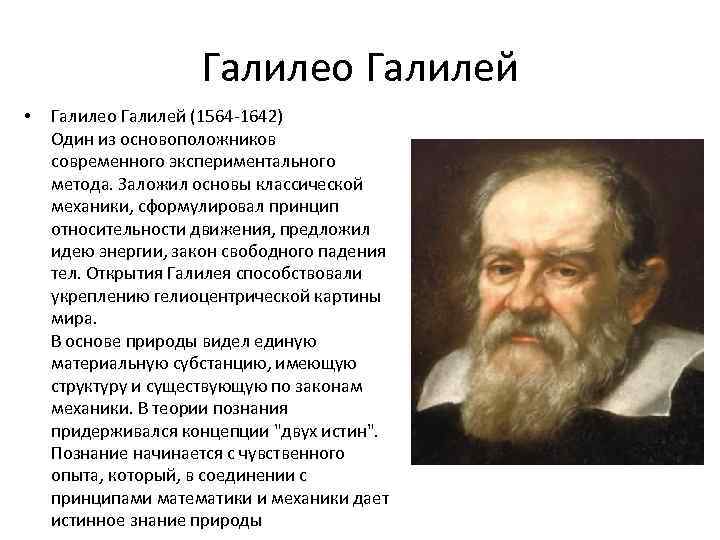 Галилео Галилей

• Галилео Галилей (1564-1642) Один из основоположников современного экспериментального метода. Заложил основы классической механики, сформулировал принцип относительности движения, предложил идею энергии, закон свободного падения тел. Открытия Галилея способствовали укреплению гелиоцентрической картины мира.
В основе природы видел единую материальную субстанцию, имеющую структуру и существующую по законам механики. В теории познания придерживался концепции "двух истин". Познание начинается с чувственного опыта, который, в соединении с принципами математики и механики дает истинное знание природы